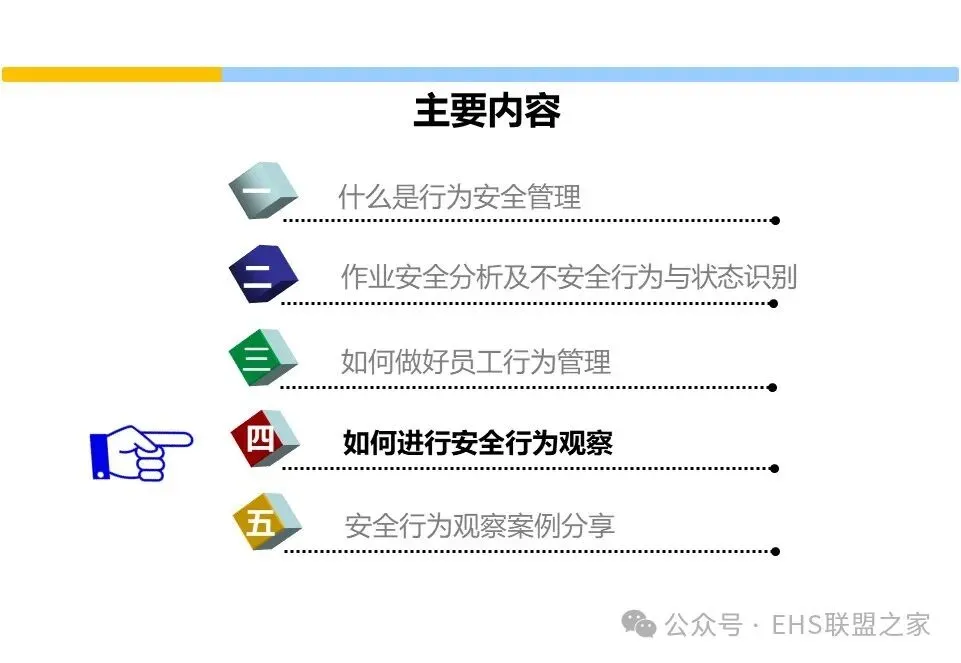 主要内容

一 什么是行为安全管理

二 作业安全分析及不安全行为与状态识别

三 如何做好员工行为管理

四 如何进行安全行为观察

五 安全行为观察案例分享

公众号 · EHS联盟之家